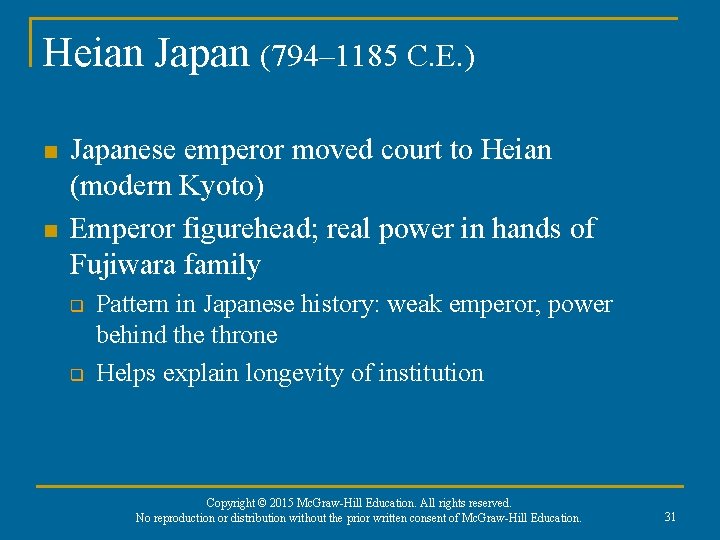 Heian Japan (794–1185 C.E.)

- Japanese emperor moved court to Heian (modern Kyoto)
- Emperor figurehead; real power in hands of Fujiwara family
  - Pattern in Japanese history: weak emperor, power behind the throne
  - Helps explain longevity of institution

Copyright © 2015 McGraw-Hill Education. All rights reserved.
No reproduction or distribution without the prior written consent of McGraw-Hill Education.

31